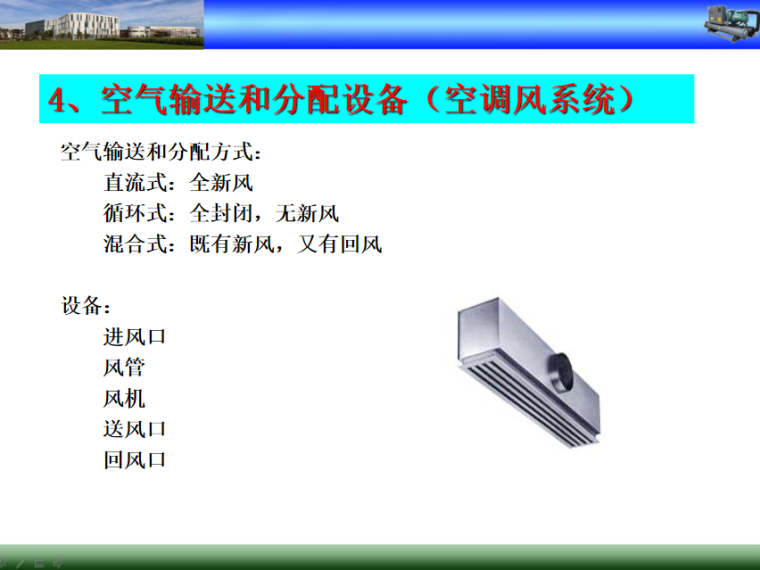 4、空气输送和分配设备（空调风系统）

空气输送和分配方式：

直流式：全新风

循环式：全封闭，无新风

混合式：既有新风，又有回风

设备：

进风口

风管

风机

送风口

回风口